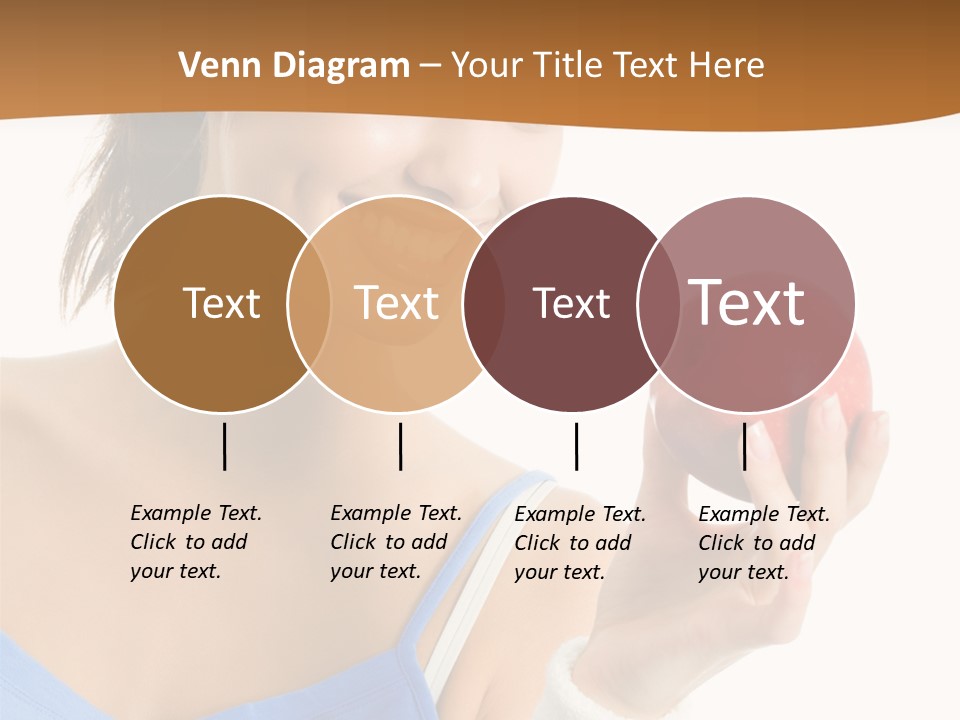 Venn Diagram – Your Title Text Here

Text

Text

Text

Text

Example Text. Click to add your text.

Example Text. Click to add your text.

Example Text. Click to add your text.

Example Text. Click to add your text.